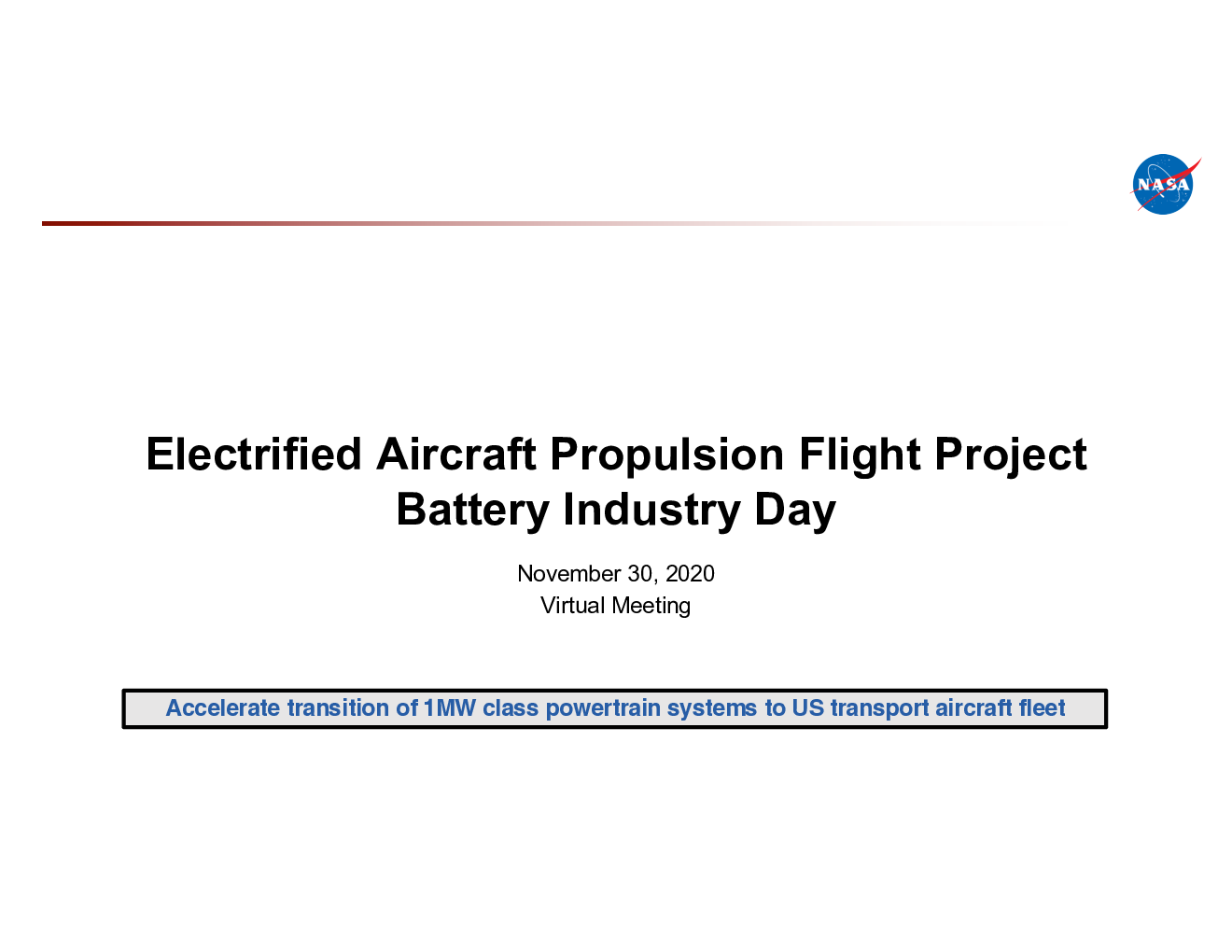 NASA

Electrified Aircraft Propulsion Flight Project
Battery Industry Day

November 30, 2020
Virtual Meeting

Accelerate transition of 1MW class powertrain systems to US transport aircraft fleet